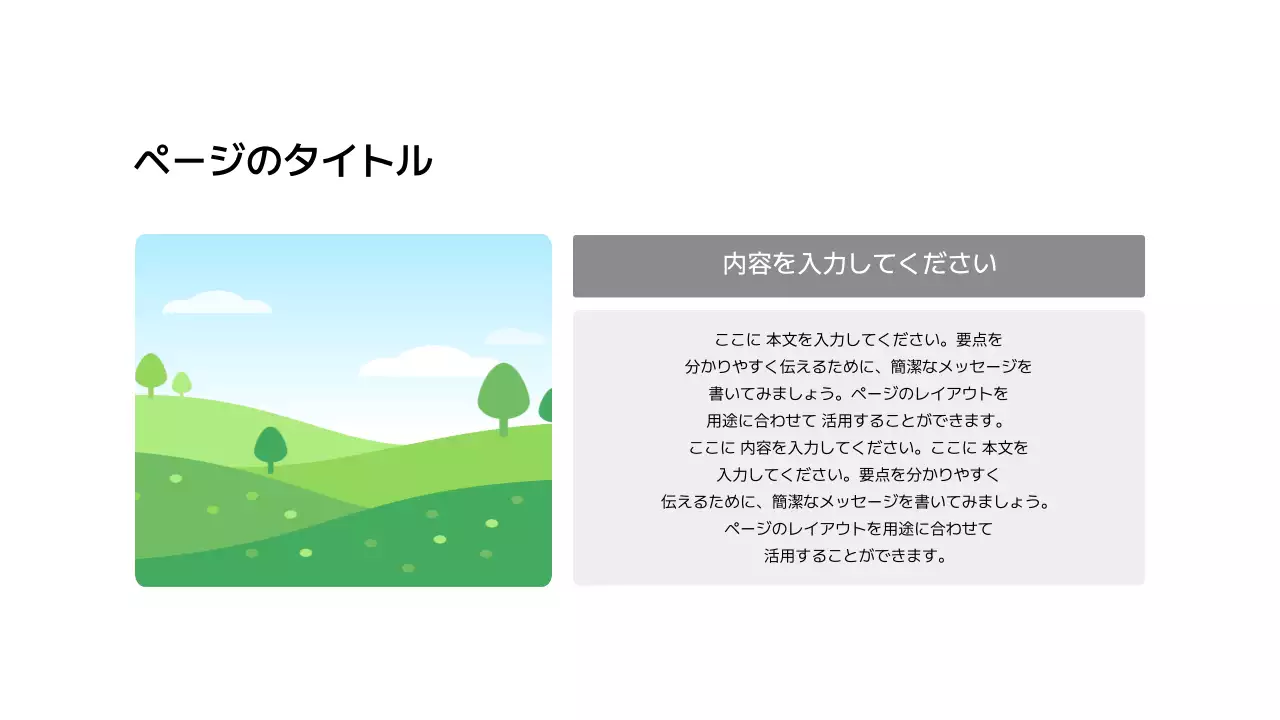 ページのタイトル

内容を入力してください

ここに 本文を入力してください。要点を分かりやすく伝えるために、簡潔なメッセージを書いてみましょう。ページのレイアウトを用途に合わせて 活用することができます。ここに 内容を入力してください。ここに 本文を入力してください。要点を分かりやすく伝えるために、簡潔なメッセージを書いてみましょう。ページのレイアウトを用途に合わせて活用することができます。